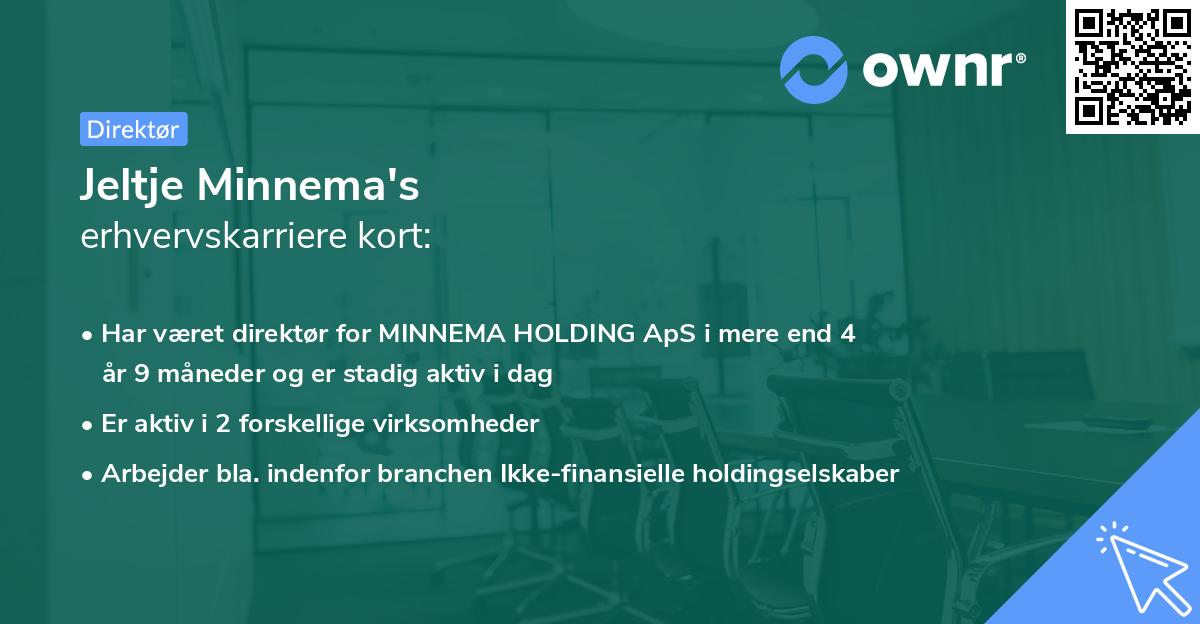 ownr®

Direktør

Jeltje Minnema's
erhvervskarriere kort:

• Har været direktør for MINNEMA HOLDING ApS i mere end 4 år 9 måneder og er stadig aktiv i dag
• Er aktiv i 2 forskellige virksomheder
• Arbejder bla. indenfor branchen Ikke-finansielle holdingselskaber